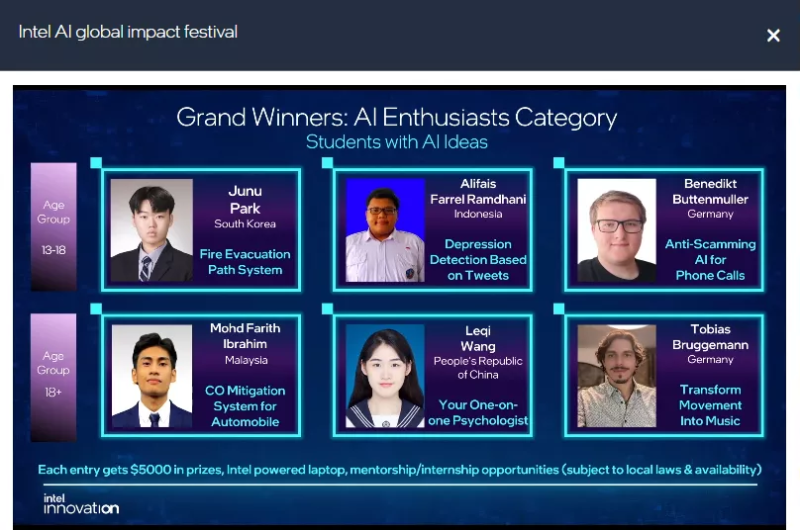 Intel AI global impact festival

×

Grand Winners: AI Enthusiasts Category
Students with AI Ideas

Age Group
13-18

Junu Park
South Korea
Fire Evacuation Path System

Alifais Farrel Ramdhani
Indonesia
Depression Detection Based on Tweets

Benedikt Buttenmuller
Germany
Anti-Scamming AI for Phone Calls

Age Group
18+

Mohd Farith Ibrahim
Malaysia
CO Mitigation System for Automobile

Leqi Wang
People's Republic of China
Your One-on-one Psychologist

Tobias Bruggemann
Germany
Transform Movement Into Music

Each entry gets $5000 in prizes, Intel powered laptop, mentorship/internship opportunities (subject to local laws & availability)

intel
innovation